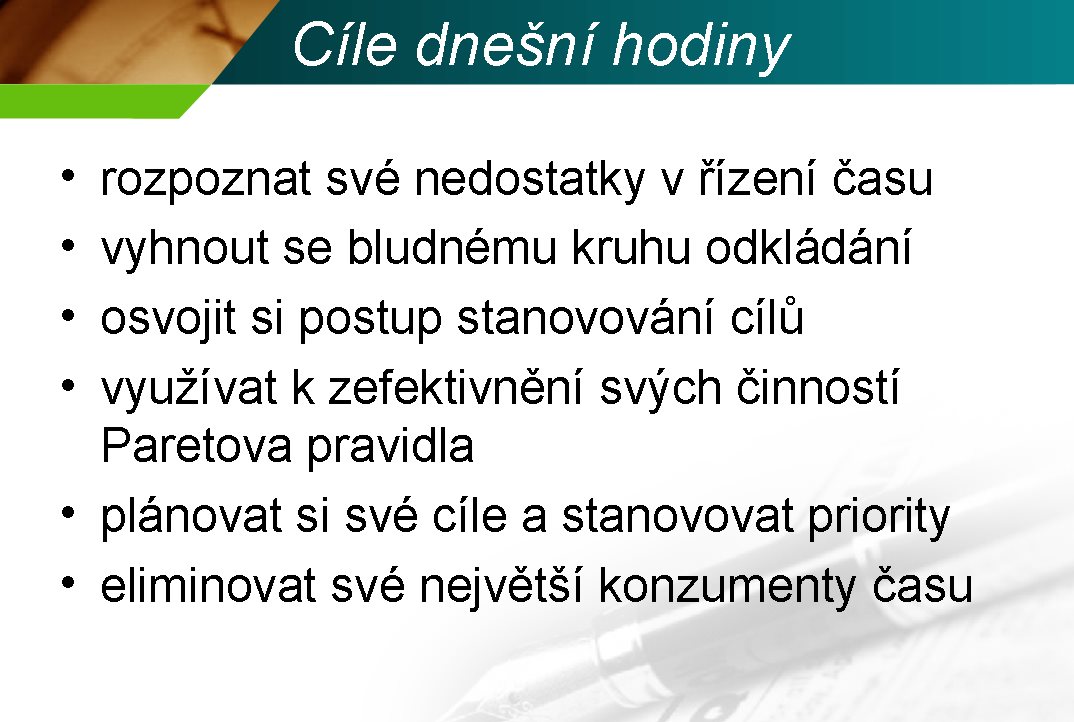 Cíle dnešní hodiny

• rozpoznat své nedostatky v řízení času
• vyhnout se bludnému kruhu odkládání
• osvojit si postup stanovování cílů
• využívat k zefektivnění svých činností Paretova pravidla
• plánovat si své cíle a stanovovat priority
• eliminovat své největší konzumenty času